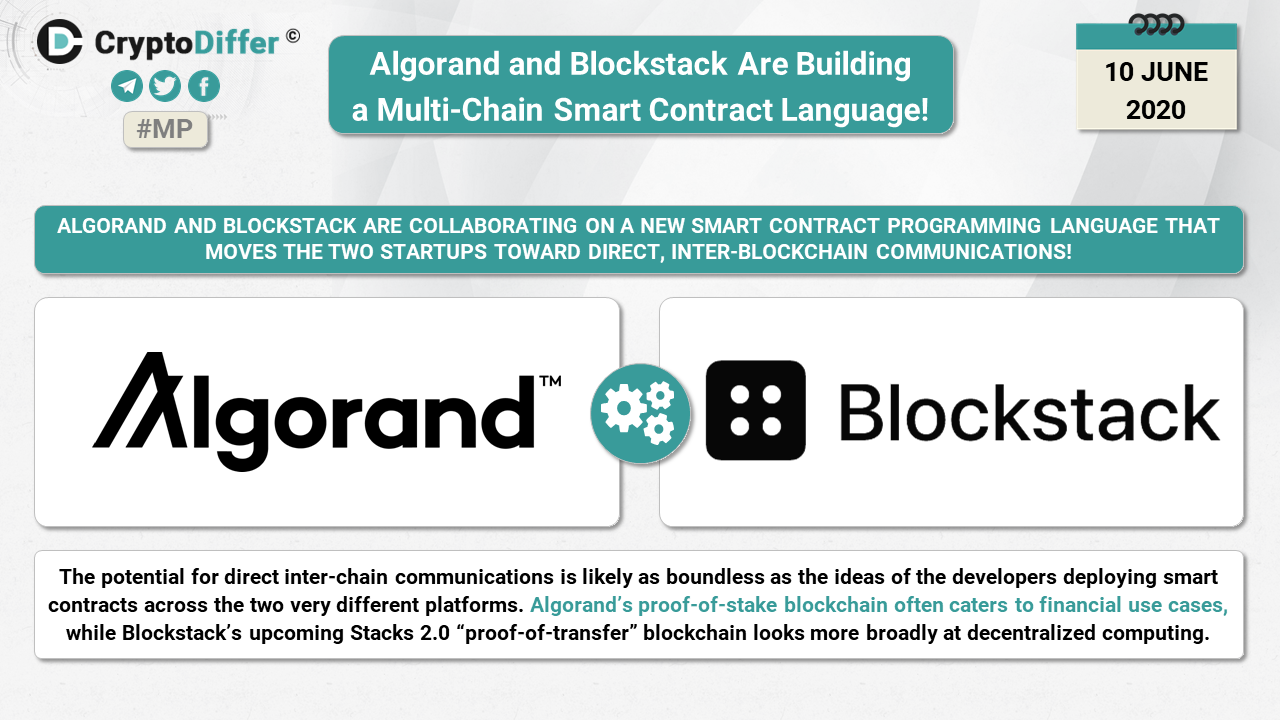 CryptoDiffer ©

#MP

Algorand and Blockstack Are Building a Multi-Chain Smart Contract Language!

10 JUNE 2020

ALGORAND AND BLOCKSTACK ARE COLLABORATING ON A NEW SMART CONTRACT PROGRAMMING LANGUAGE THAT MOVES THE TWO STARTUPS TOWARD DIRECT, INTER-BLOCKCHAIN COMMUNICATIONS!

Algorand™

Blockstack

The potential for direct inter-chain communications is likely as boundless as the ideas of the developers deploying smart contracts across the two very different platforms. Algorand's proof-of-stake blockchain often caters to financial use cases, while Blockstack's upcoming Stacks 2.0 "proof-of-transfer" blockchain looks more broadly at decentralized computing.